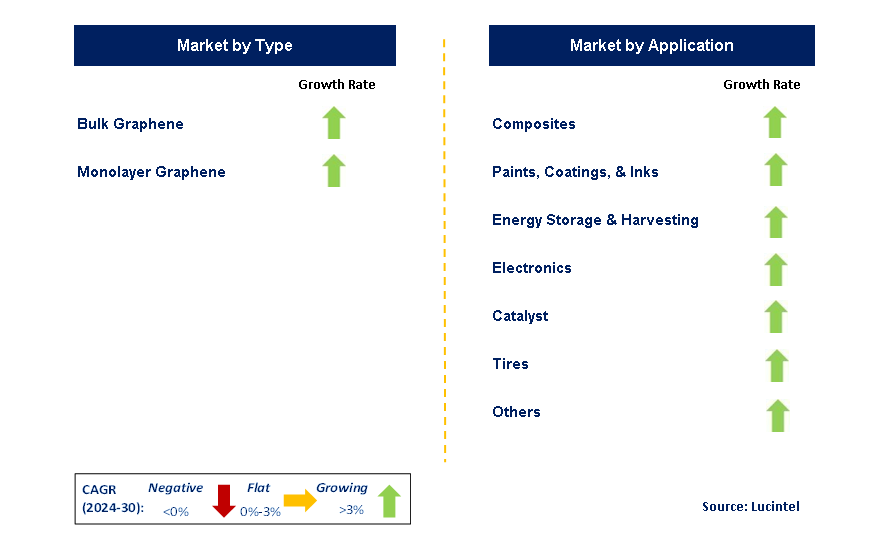 Market by Type

Growth Rate

Bulk Graphene

Monolayer Graphene

Market by Application

Growth Rate

Composites

Paints, Coatings, & Inks

Energy Storage & Harvesting

Electronics

Catalyst

Tires

Others

CAGR (2024-30): Negative <0% Flat 0%-3% Growing >3%

Source: Lucintel